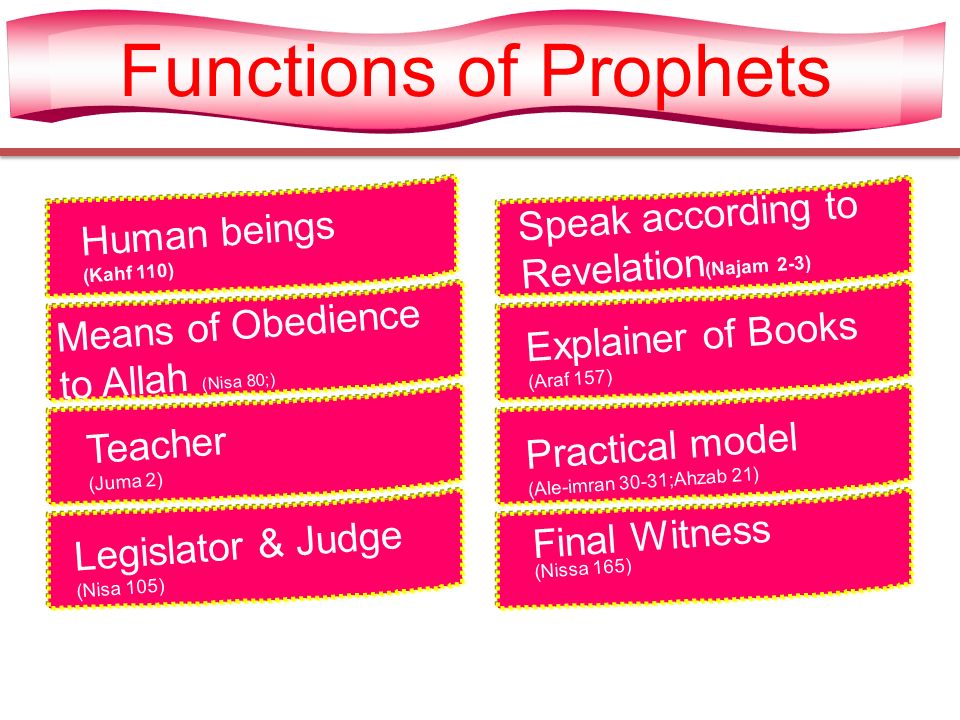 Functions of Prophets

Human beings
(Kahf 110)

Means of Obedience to Allah (Nisa 80;)

Teacher
(Juma 2)

Legislator & Judge
(Nisa 105)

Speak according to Revelation(Najam 2-3)

Explainer of Books
(Araf 157)

Practical model
(Ale-imran 30-31;Ahzab 21)

Final Witness
(Nissa 165)